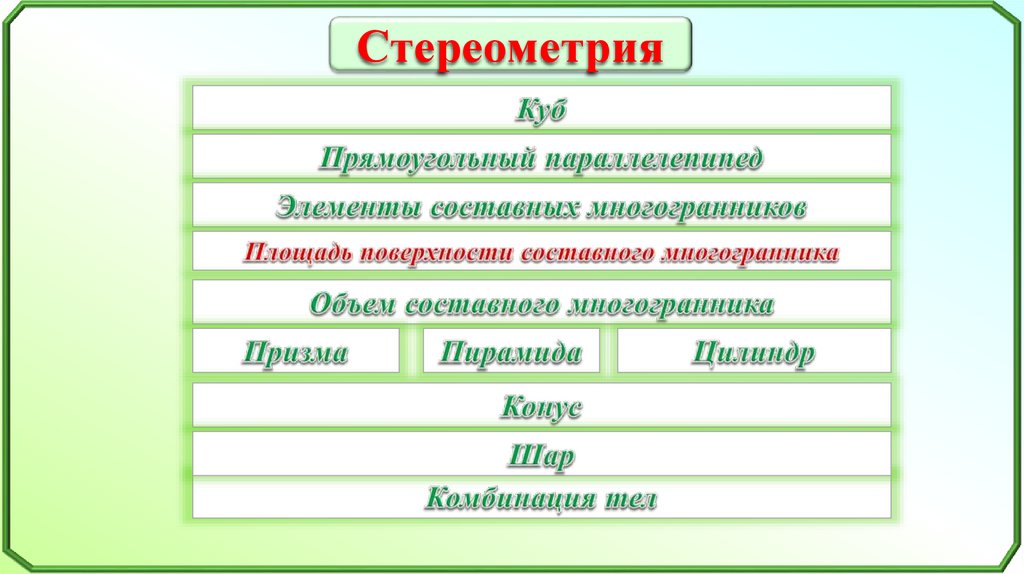 Стереометрия

Куб

Прямоугольный параллелепипед

Элементы составных многогранников

Площадь поверхности составного многогранника

Объем составного многогранника

Призма

Пирамида

Цилиндр

Конус

Шар

Комбинация тел